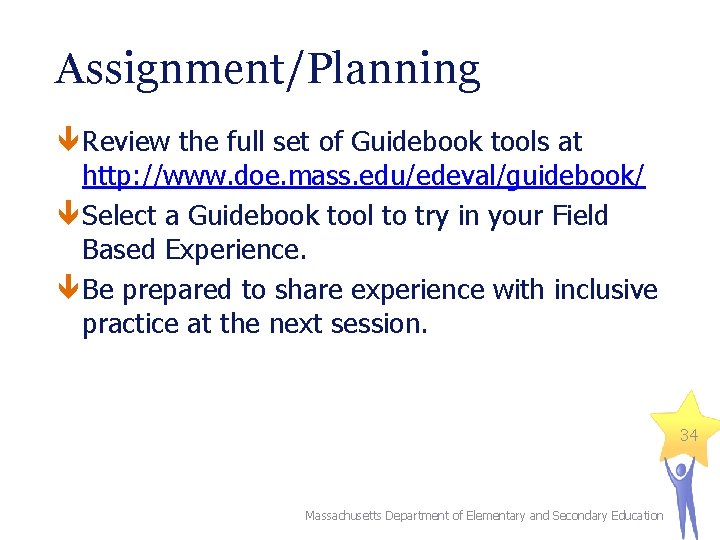 Assignment/Planning

Review the full set of Guidebook tools at http://www.doe.mass.edu/edeval/guidebook/

Select a Guidebook tool to try in your Field Based Experience.

Be prepared to share experience with inclusive practice at the next session.

34

Massachusetts Department of Elementary and Secondary Education